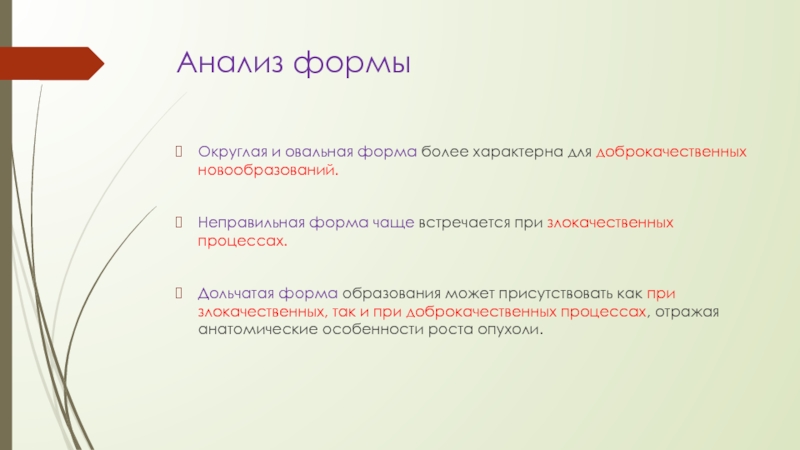 Анализ формы

Округлая и овальная форма более характерна для доброкачественных новообразований.

Неправильная форма чаще встречается при злокачественных процессах.

Дольчатая форма образования может присутствовать как при злокачественных, так и при доброкачественных процессах, отражая анатомические особенности роста опухоли.